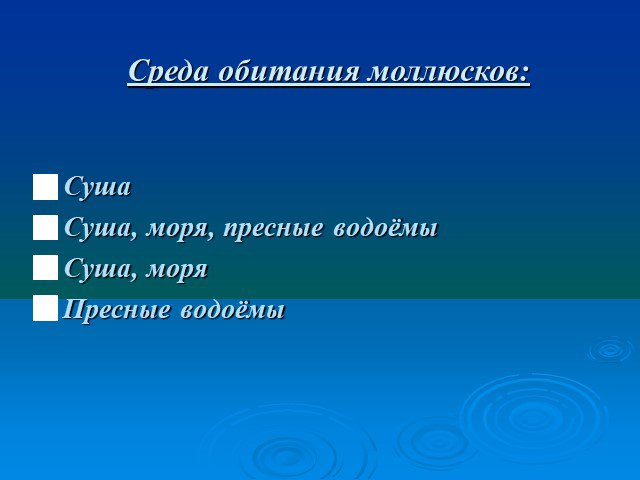 Среда обитания моллюсков:

Суша
Суша, моря, пресные водоёмы
Суша, моря
Пресные водоёмы